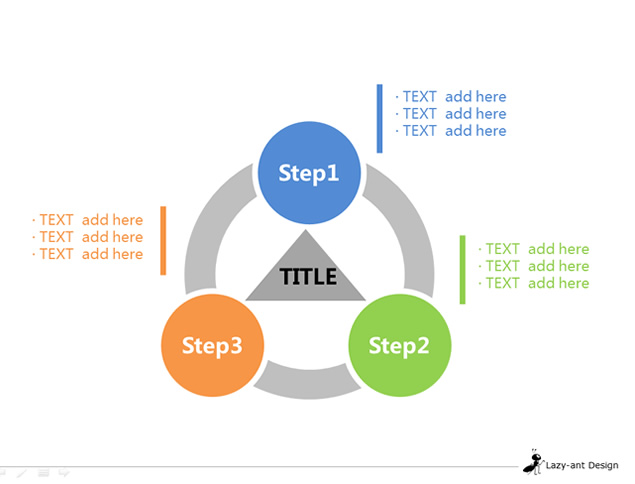 · TEXT add here
· TEXT add here
· TEXT add here

Step1

· TEXT add here
· TEXT add here
· TEXT add here

TITLE

· TEXT add here
· TEXT add here
· TEXT add here

Step3

Step2

Lazy-ant Design